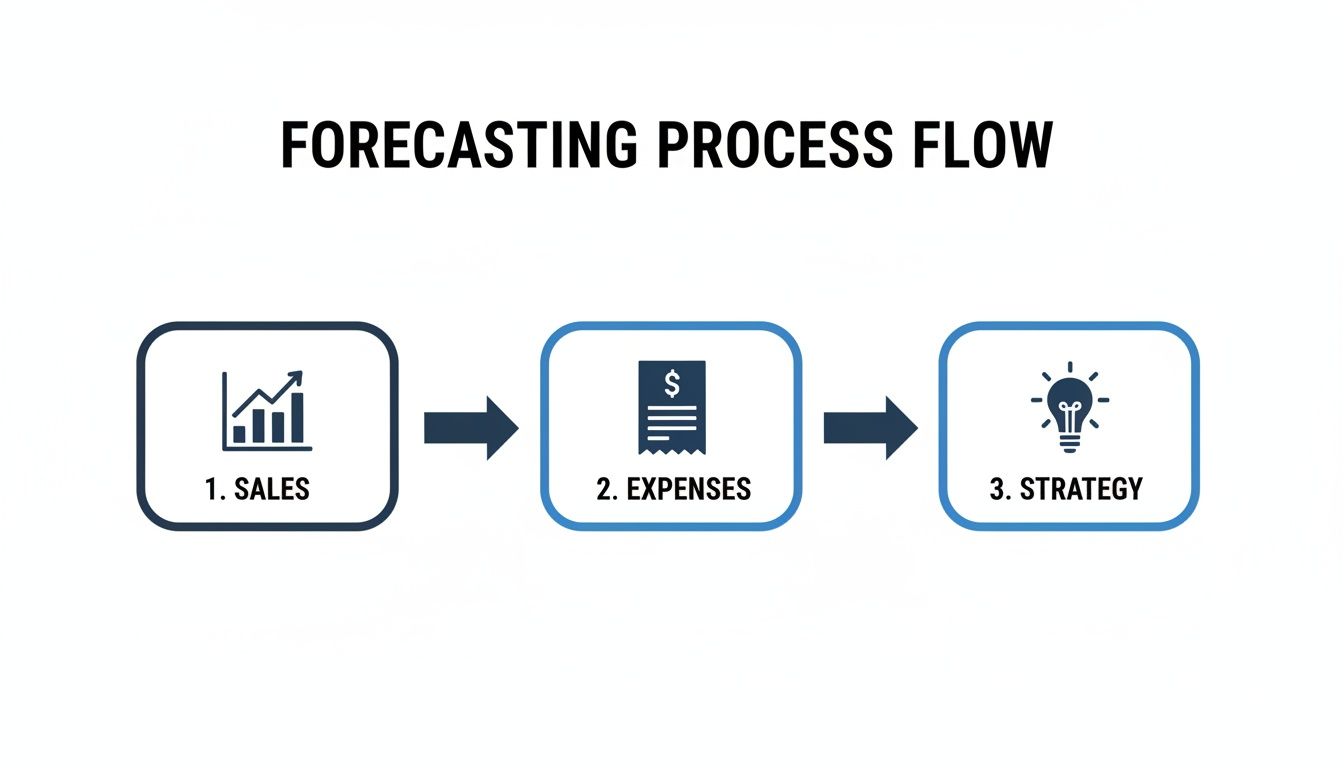 FORECASTING PROCESS FLOW

$

1. SALES

2. EXPENSES

3. STRATEGY